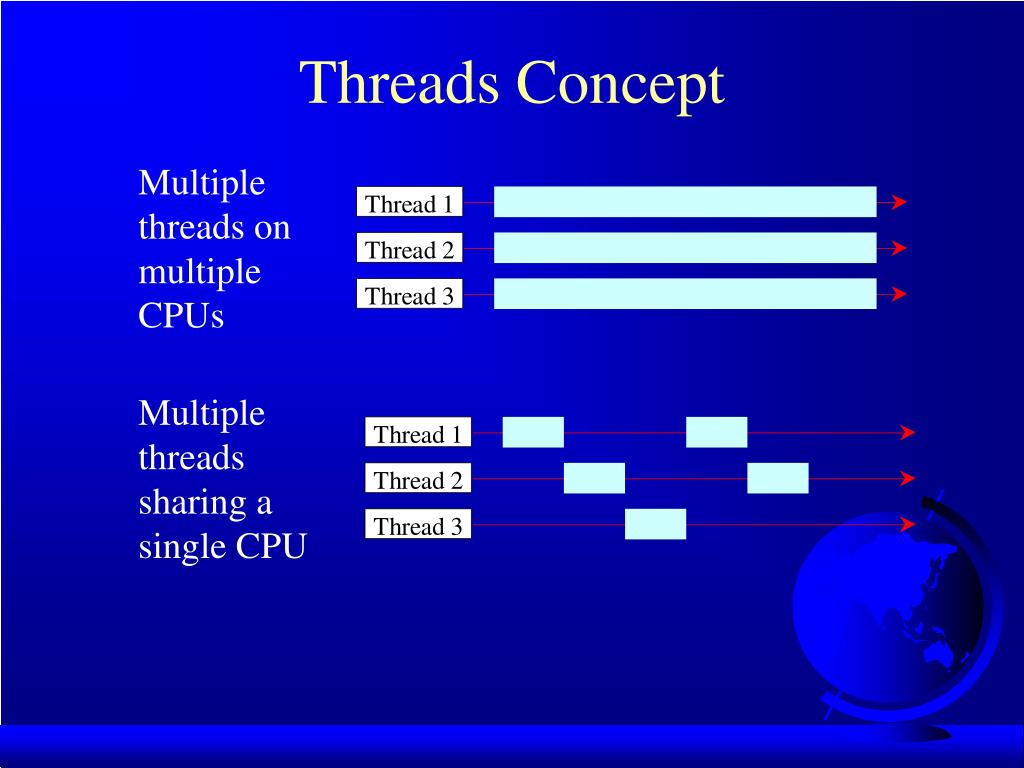 Threads Concept

Multiple threads on multiple CPUs

Thread 1

Thread 2

Thread 3

Multiple threads sharing a single CPU

Thread 1

Thread 2

Thread 3